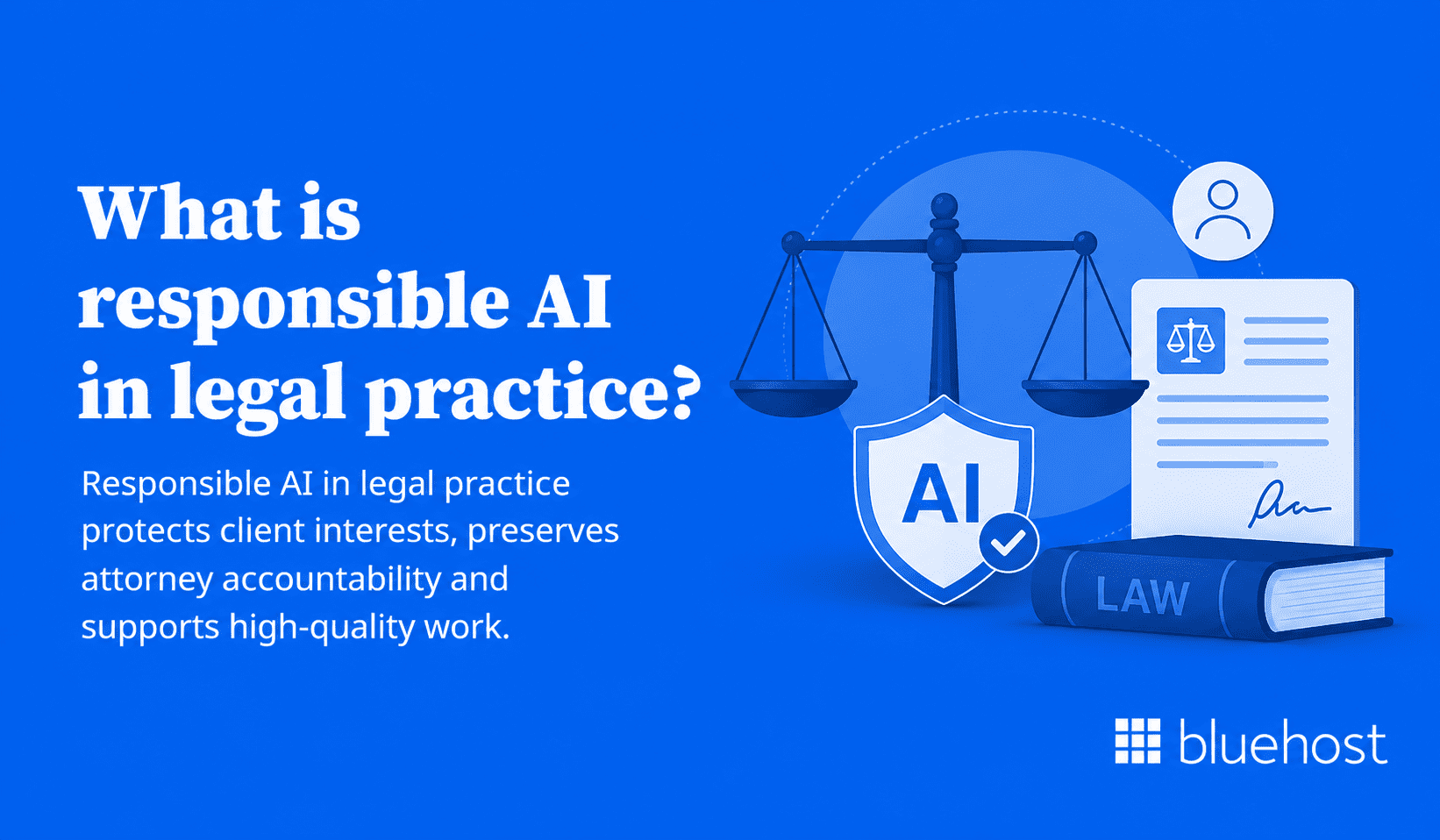 What is responsible AI in legal practice?

Responsible AI in legal practice protects client interests, preserves attorney accountability and supports high-quality work.

AI

LAW

bluehost